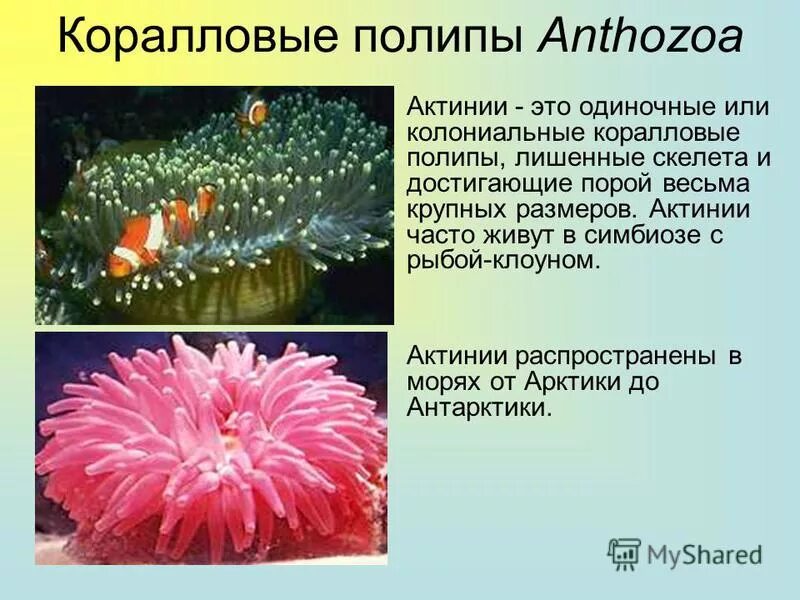 Коралловые полипы Anthozoa

Актинии - это одиночные или колониальные коралловые полипы, лишенные скелета и достигающие порой весьма крупных размеров. Актинии часто живут в симбиозе с рыбой-клоуном.

Актинии распространены в морях от Арктики до Антарктики.

MyShared